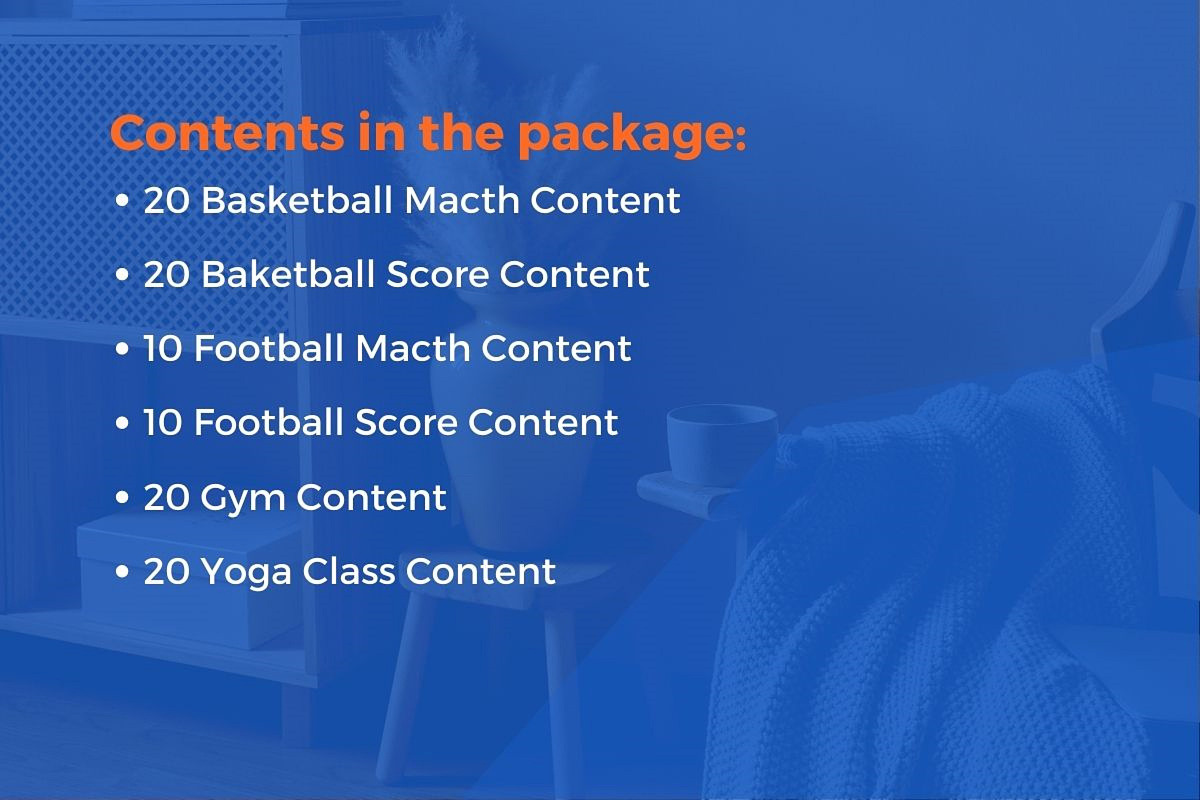 Contents in the package:

• 20 Basketball Macth Content

• 20 Baketball Score Content

• 10 Football Macth Content

• 10 Football Score Content

• 20 Gym Content

• 20 Yoga Class Content